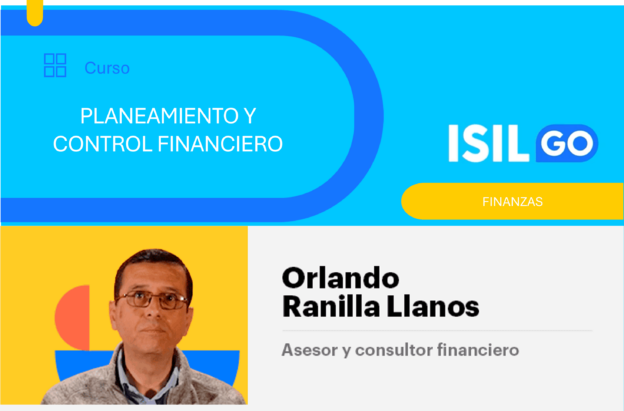 Curso

PLANEAMIENTO Y CONTROL FINANCIERO

ISIL GO

FINANZAS

Orlando Ranilla Llanos

Asesor y consultor financiero